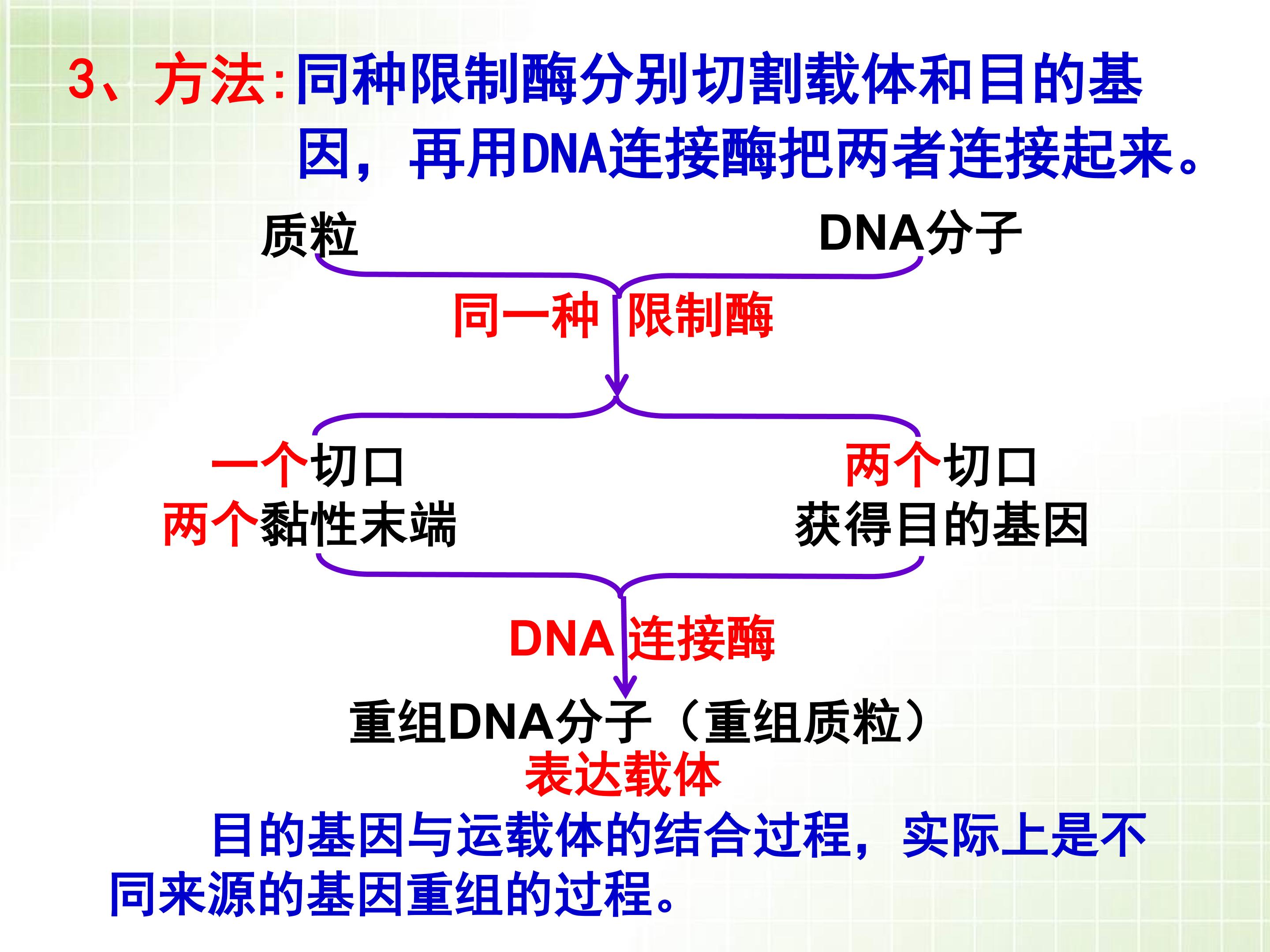 3、方法:同种限制酶分别切割载体和目的基因，再用DNA连接酶把两者连接起来。

质粒

DNA分子

同一种 限制酶

一个切口
两个黏性末端

两个切口
获得目的基因

DNA 连接酶

重组DNA分子（重组质粒）
表达载体

目的基因与运载体的结合过程，实际上是不同来源的基因重组的过程。